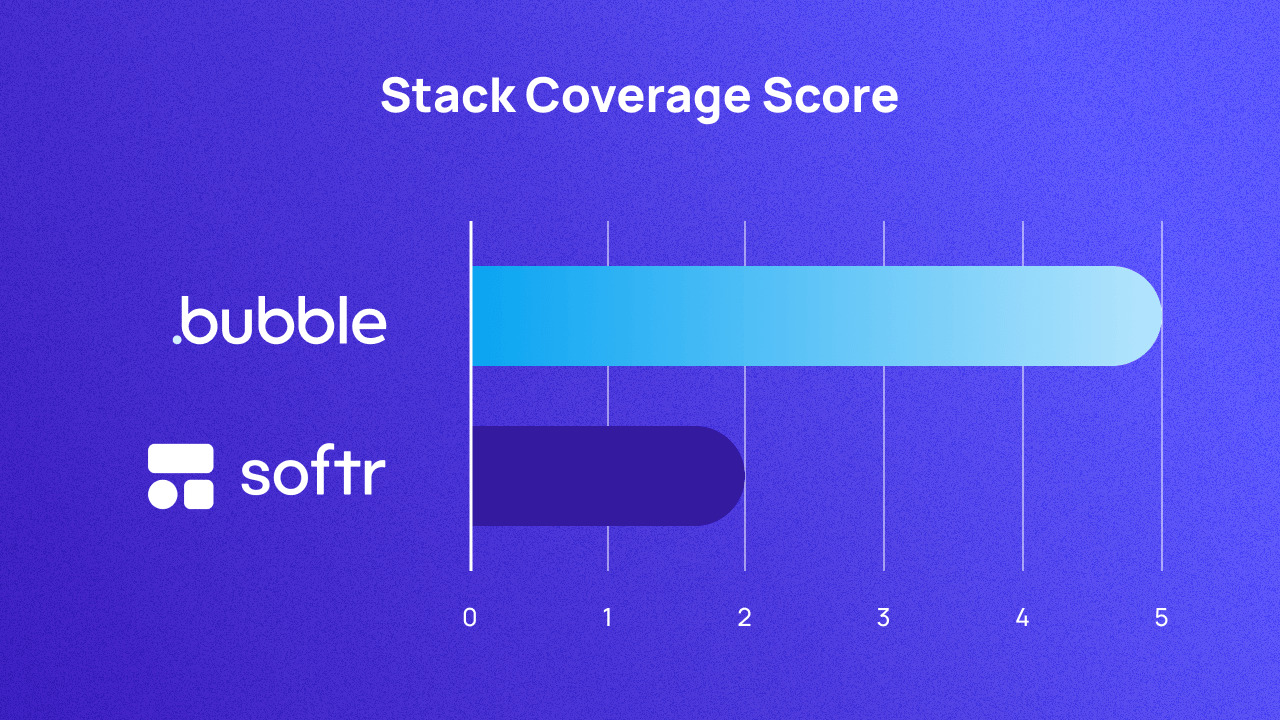 Stack Coverage Score

.bubble

softr

0 1 2 3 4 5